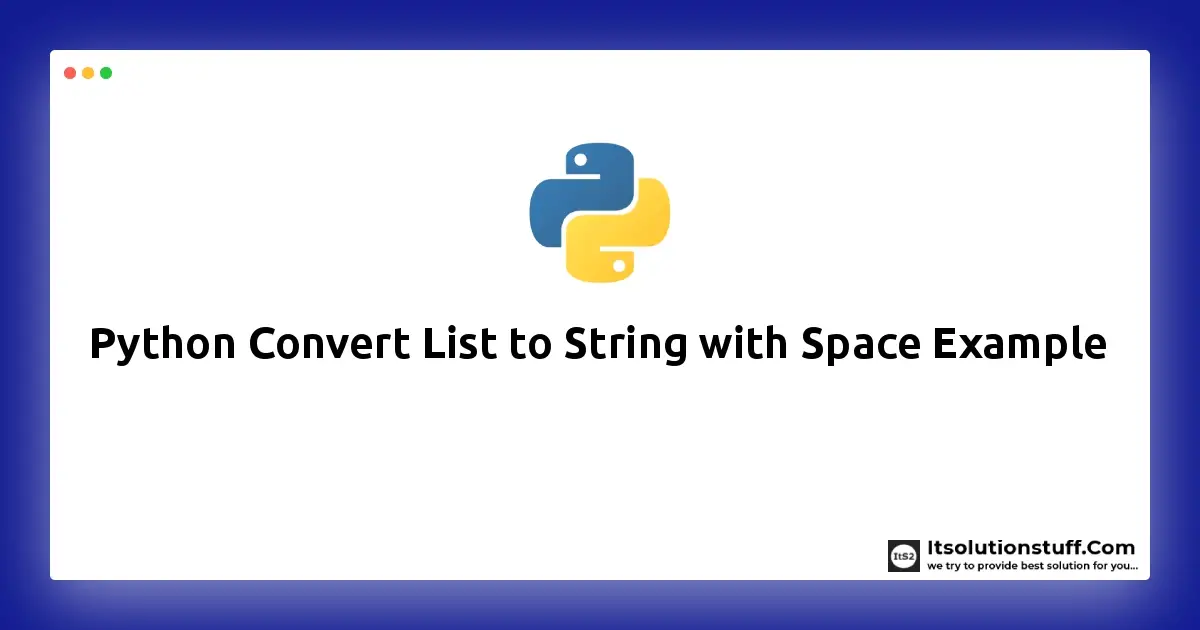 Python Convert List to String with Space Example

ItS2 Itsolutionstuff.Com
we try to provide best solution for you...